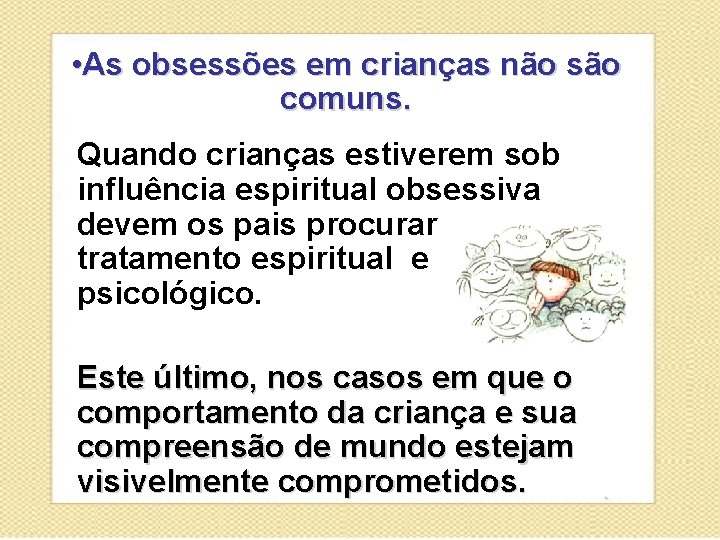 •As obsessões em crianças não são comuns.

Quando crianças estiverem sob influência espiritual obsessiva devem os pais procurar tratamento espiritual e psicológico.

Este último, nos casos em que o comportamento da criança e sua compreensão de mundo estejam visivelmente comprometidos.